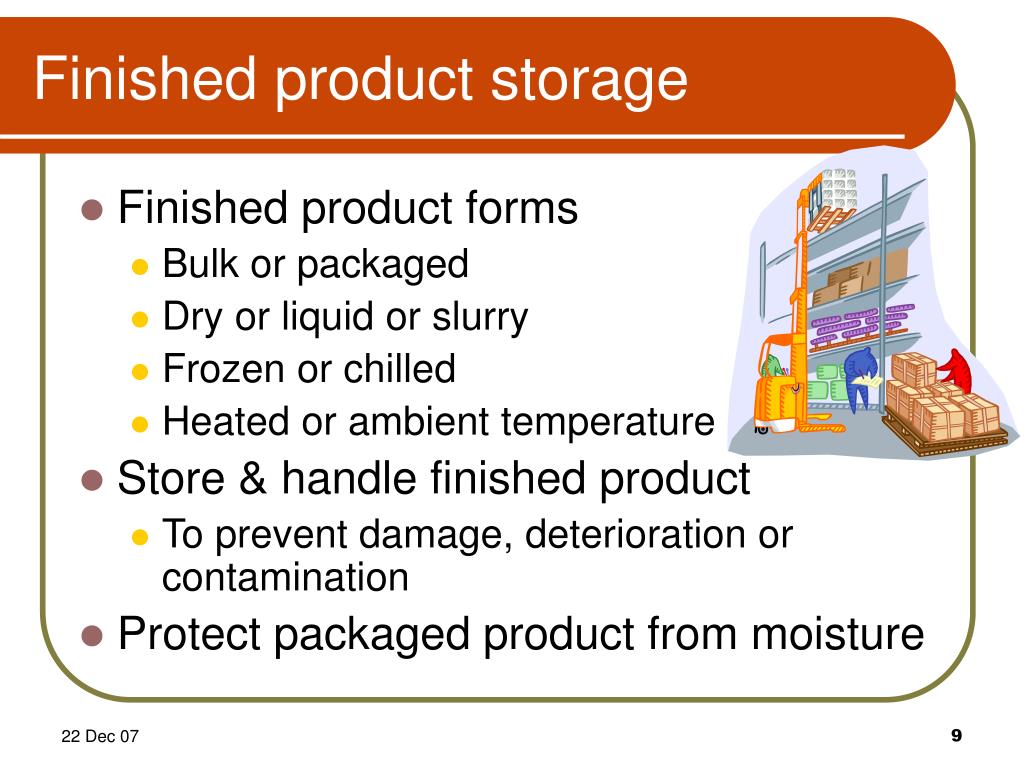 Finished product storage

- Finished product forms
  - Bulk or packaged
  - Dry or liquid or slurry
  - Frozen or chilled
  - Heated or ambient temperature
- Store & handle finished product
  - To prevent damage, deterioration or contamination
- Protect packaged product from moisture

22 Dec 07

9